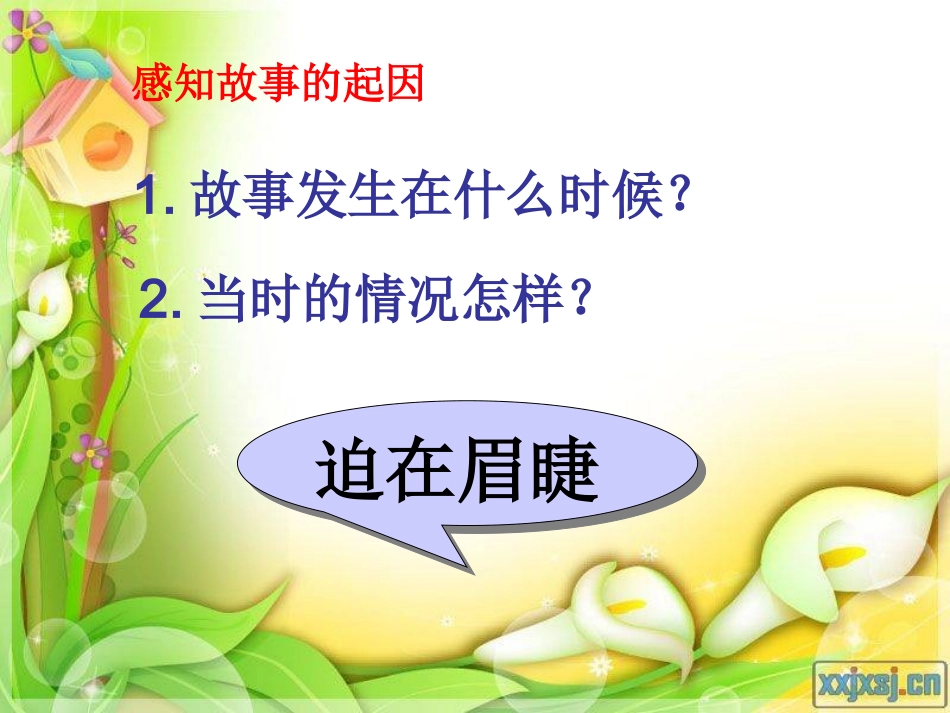 感知故事的起因

1. 故事发生在什么时候？

2. 当时的情况怎样？

迫在眉睫

xxjxsj.cn